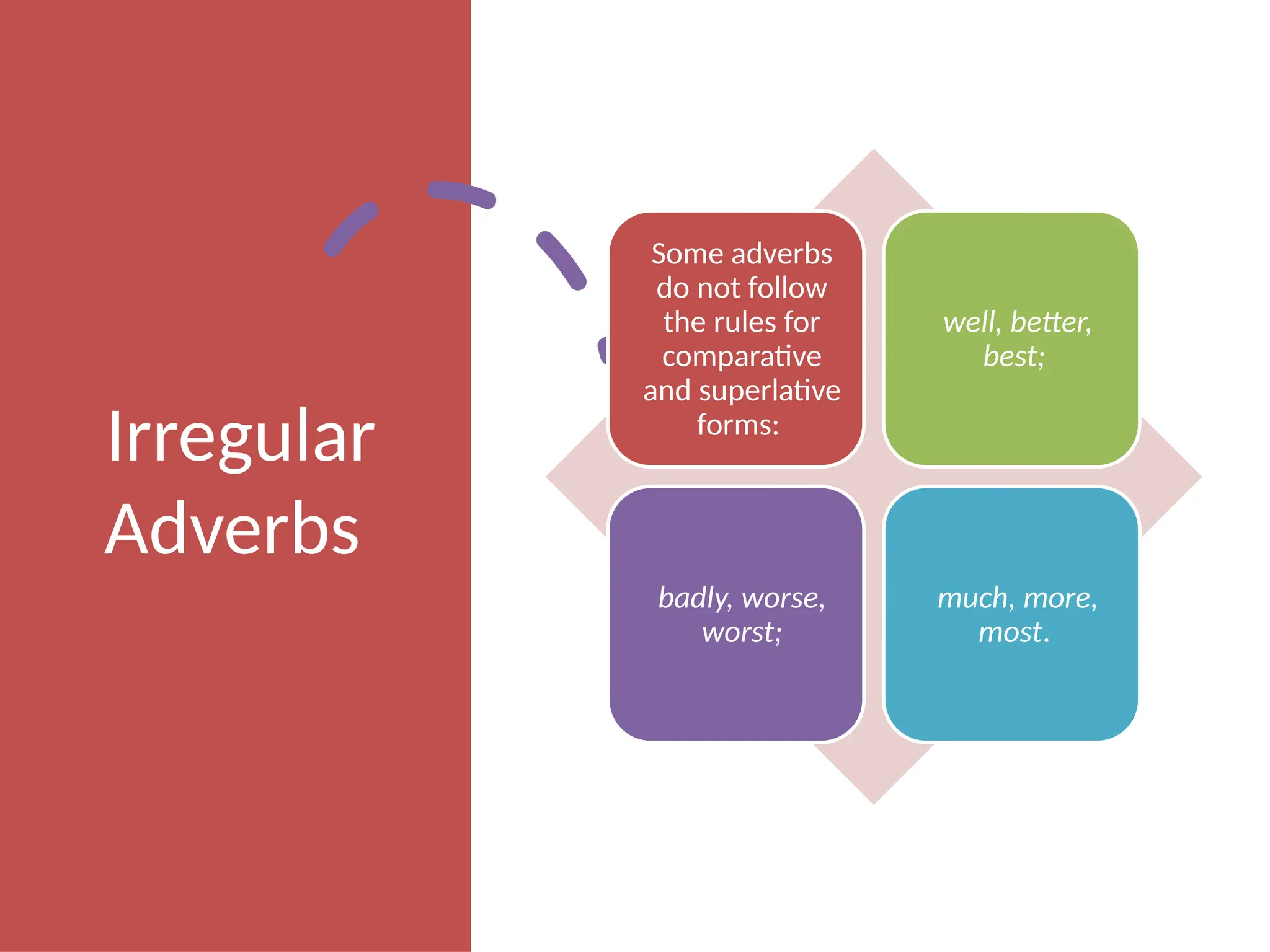 Irregular Adverbs

Some adverbs do not follow the rules for comparative and superlative forms:

well, better, best;

badly, worse, worst;

much, more, most.